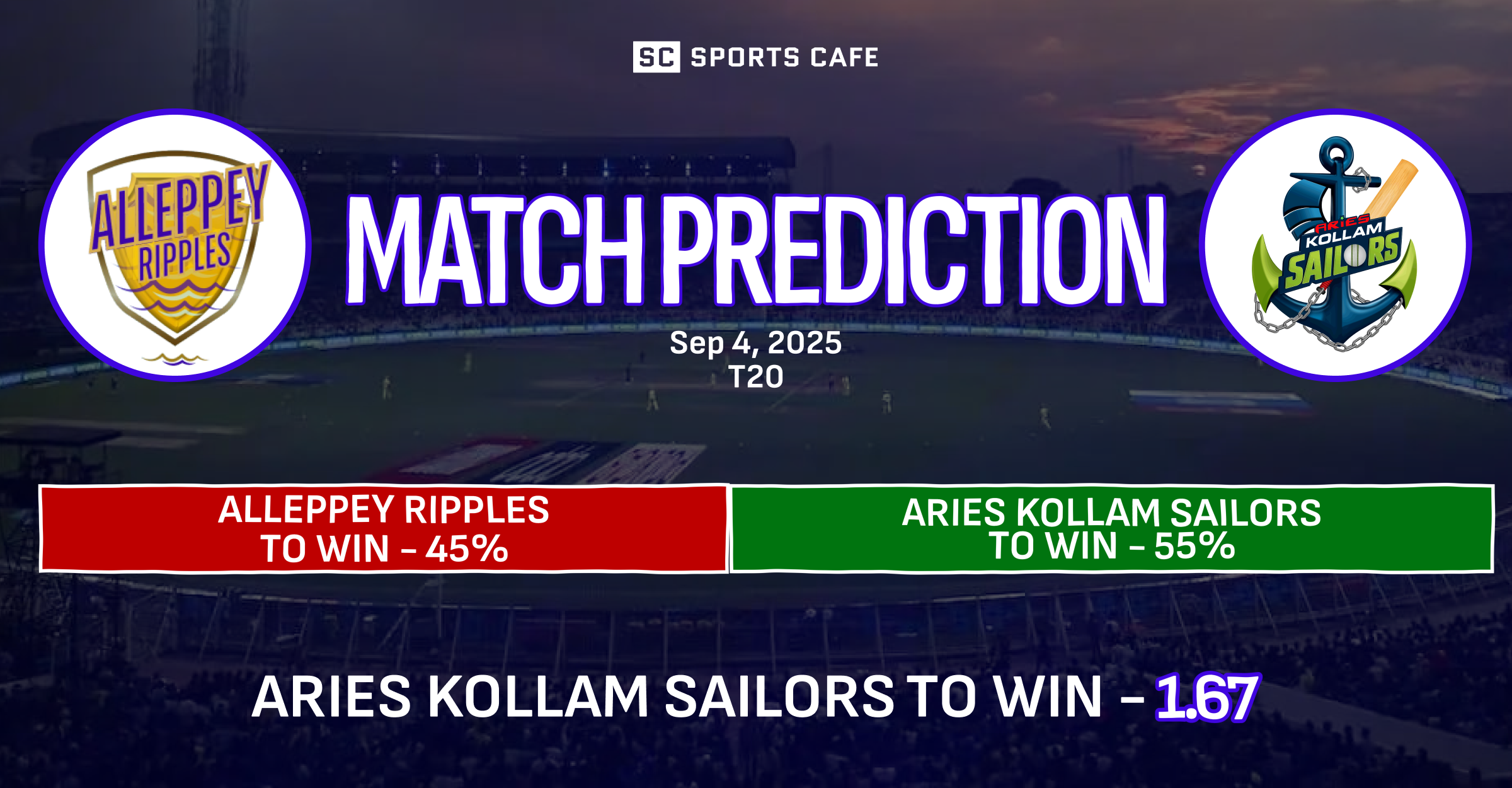 SC SPORTS CAFE

ALLEPPEY RIPPLES

MATCH PREDICTION

ARIES KOLLAM SAILORS

Sep 4, 2025
T20

ALLEPPEY RIPPLES TO WIN - 45%

ARIES KOLLAM SAILORS TO WIN - 55%

ARIES KOLLAM SAILORS TO WIN - 1.67